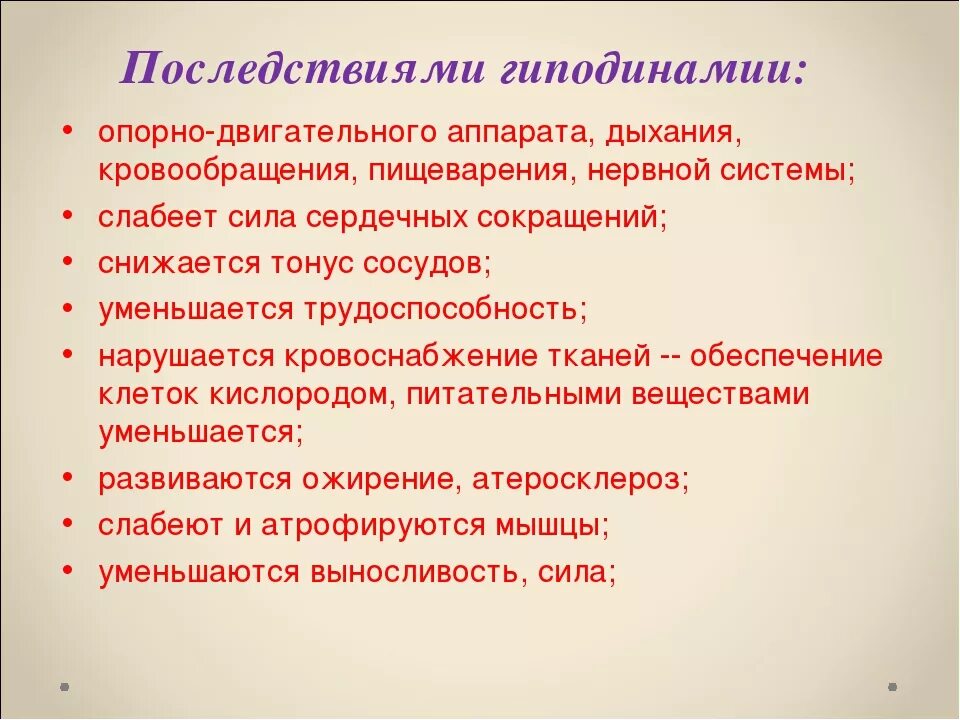 Последствиями гиподинамии:

• опорно-двигательного аппарата, дыхания, кровообращения, пищеварения, нервной системы;
• слабеет сила сердечных сокращений;
• снижается тонус сосудов;
• уменьшается трудоспособность;
• нарушается кровоснабжение тканей -- обеспечение клеток кислородом, питательными веществами уменьшается;
• развиваются ожирение, атеросклероз;
• слабеют и атрофируются мышцы;
• уменьшаются выносливость, сила;